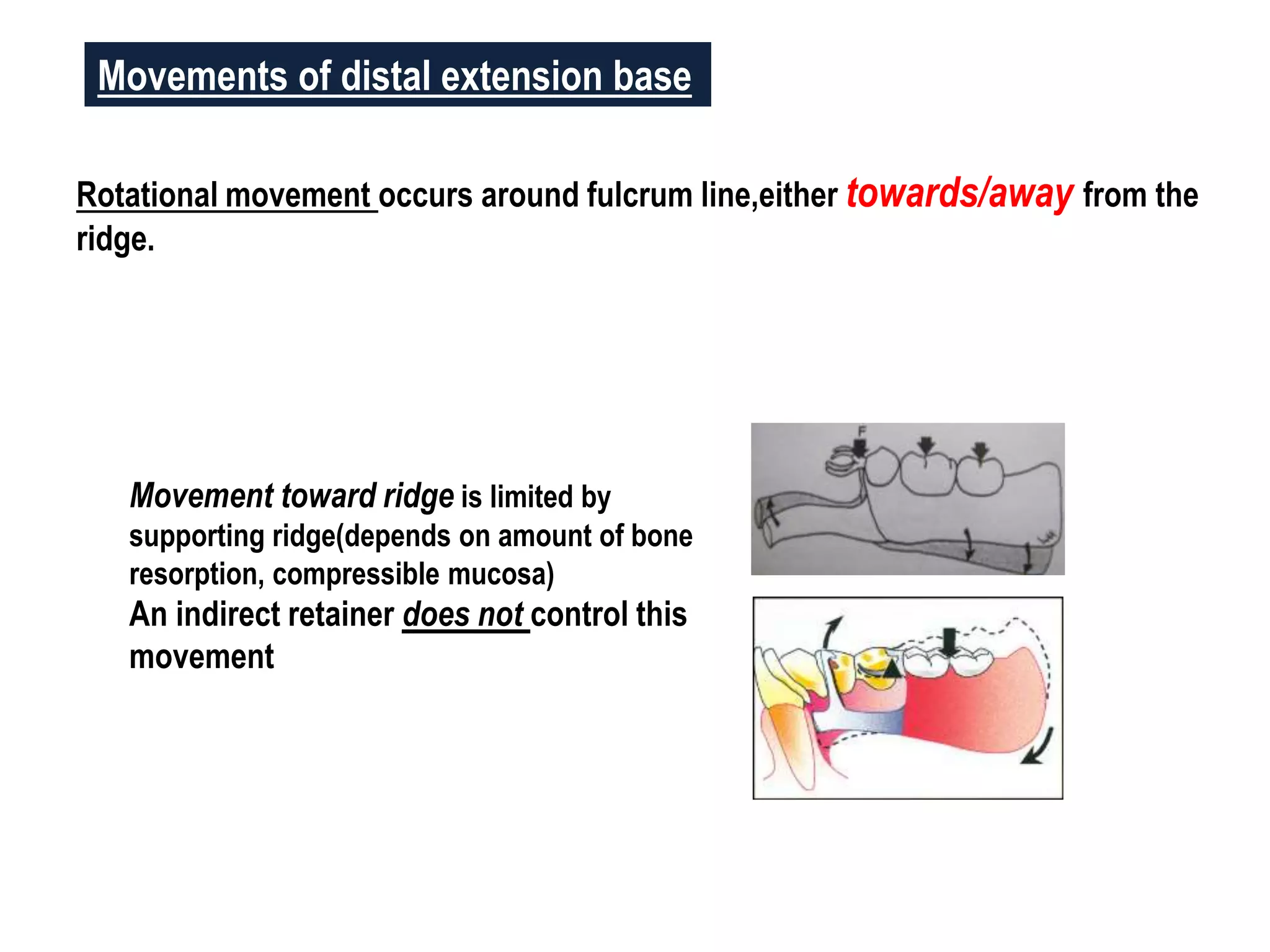 Movements of distal extension base

Rotational movement occurs around fulcrum line,either towards/away from the ridge.

Movement toward ridge is limited by supporting ridge(depends on amount of bone resorption, compressible mucosa)
An indirect retainer does not control this movement

F